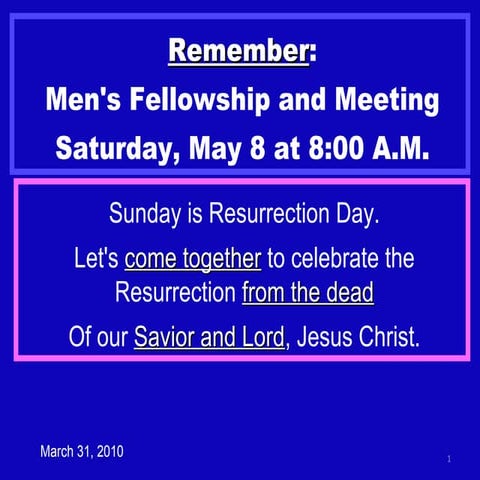 Remember:
Men's Fellowship and Meeting
Saturday, May 8 at 8:00 A.M.

Sunday is Resurrection Day.

Let's come together to celebrate the Resurrection from the dead

Of our Savior and Lord, Jesus Christ.

March 31, 2010

1